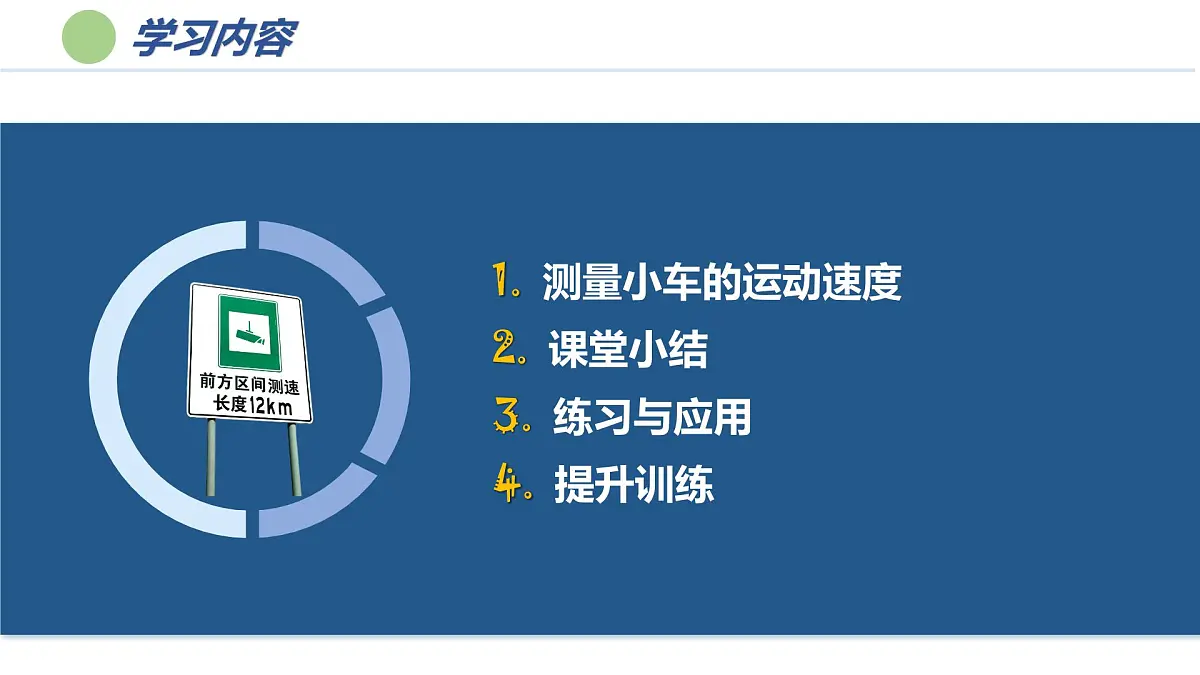 学习内容

前方区间测速
长度12km

1.测量小车的运动速度
2.课堂小结
3.练习与应用
4.提升训练